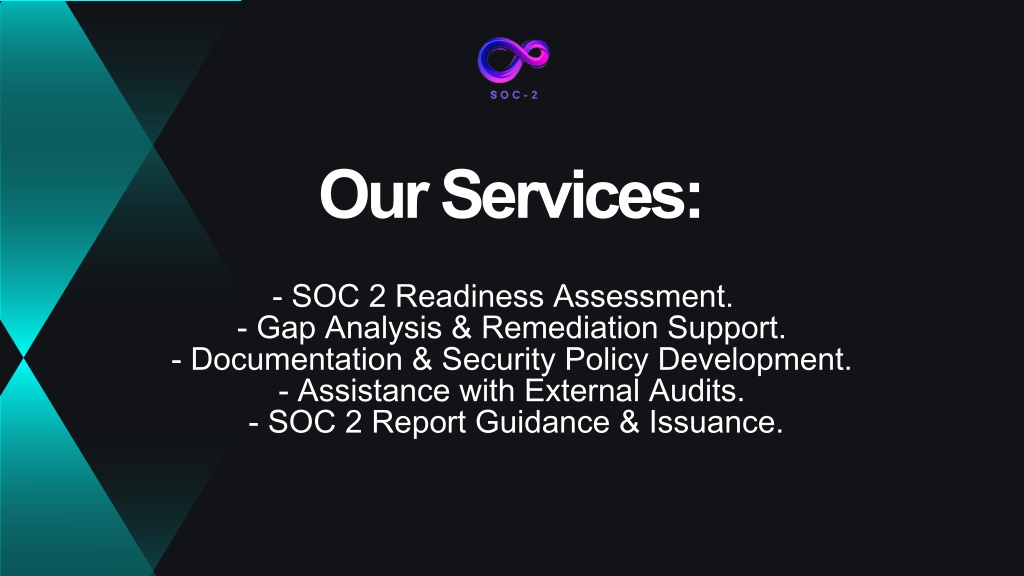 SOC-2

Our Services:

- SOC 2 Readiness Assessment.
- Gap Analysis & Remediation Support.
- Documentation & Security Policy Development.
- Assistance with External Audits.
- SOC 2 Report Guidance & Issuance.